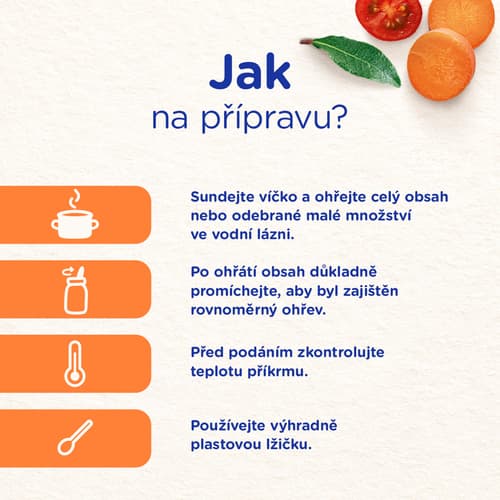 Jak
na přípravu?

Sundejte víčko a ohřejte celý obsah nebo odebrané malé množství ve vodní lázni.

Po ohřátí obsah důkladně promíchejte, aby byl zajištěn rovnoměrný ohřev.

Před podáním zkontrolujte teplotu příkrmu.

Používejte výhradně plastovou lžičku.